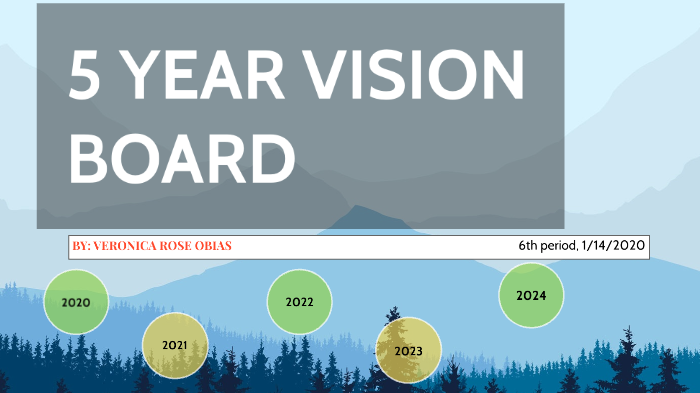 5 YEAR VISION BOARD

BY: VERONICA ROSE OBIAS

6th period, 1/14/2020

2020

2021

2022

2023

2024